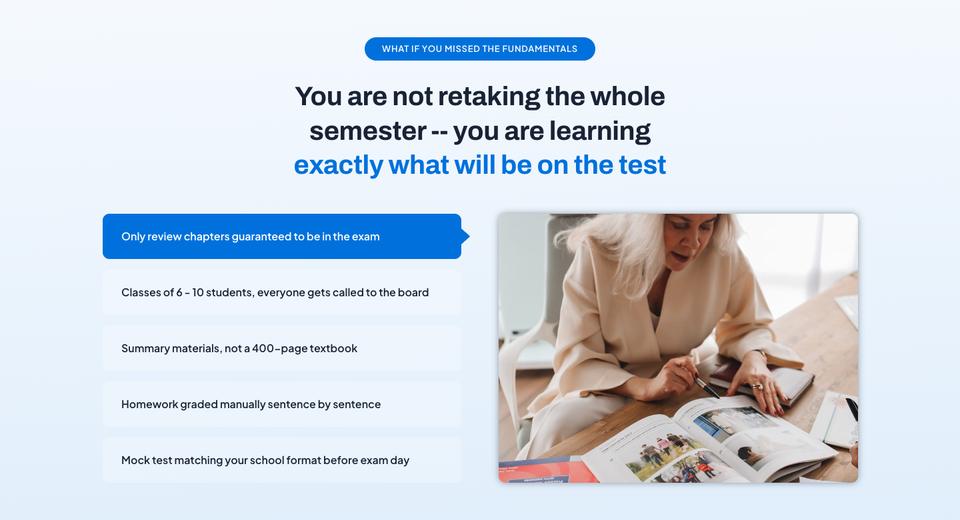 WHAT IF YOU MISSED THE FUNDAMENTALS

You are not retaking the whole semester -- you are learning exactly what will be on the test

Only review chapters guaranteed to be in the exam

Classes of 6 - 10 students, everyone gets called to the board

Summary materials, not a 400-page textbook

Homework graded manually sentence by sentence

Mock test matching your school format before exam day